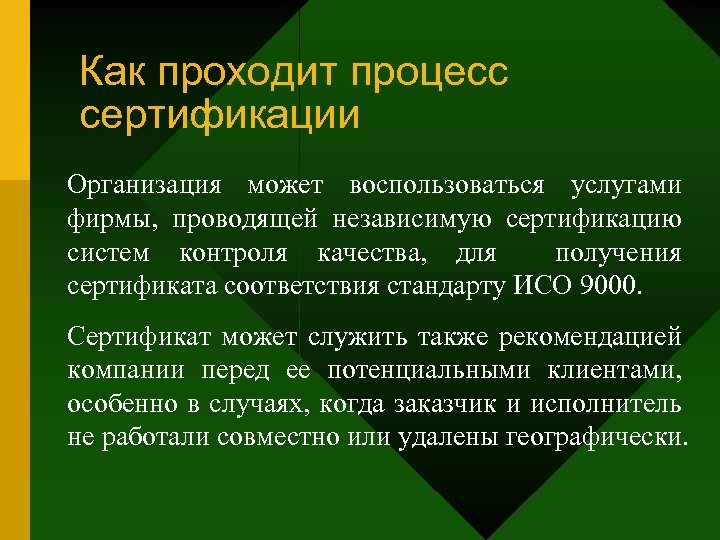 Как проходит процесс сертификации

Организация может воспользоваться услугами фирмы, проводящей независимую сертификацию систем контроля качества, для получения сертификата соответствия стандарту ИСО 9000.

Сертификат может служить также рекомендацией компании перед ее потенциальными клиентами, особенно в случаях, когда заказчик и исполнитель не работали совместно или удалены географически.